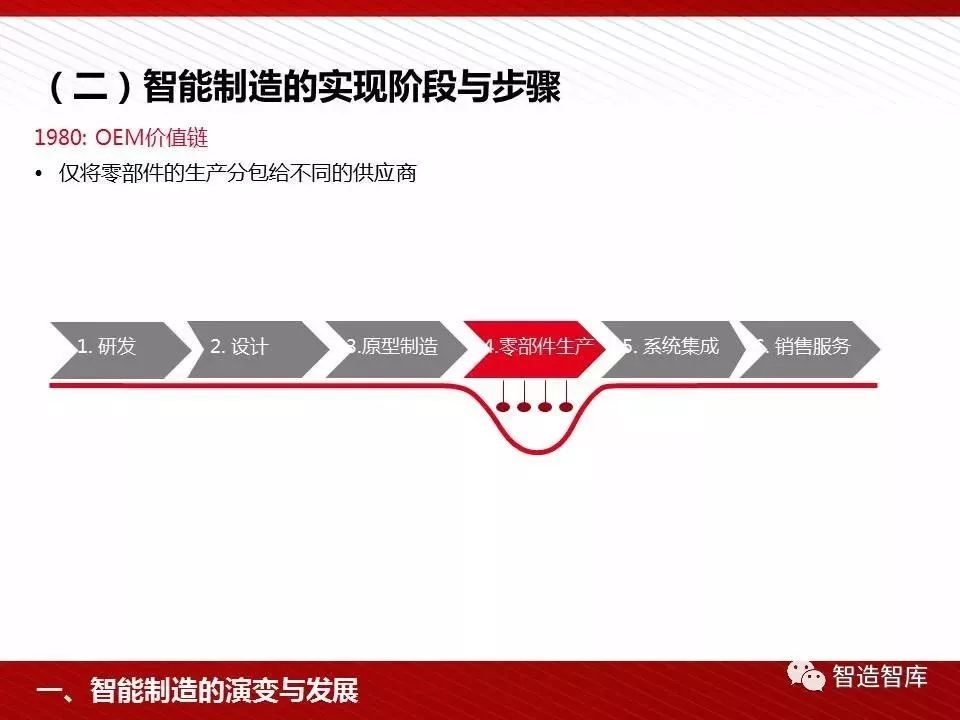 （二）智能制造的实现阶段与步骤

1980: OEM价值链

• 仅将零部件的生产分包给不同的供应商

1. 研发
2. 设计
3.原型制造
4.零部件生产
5. 系统集成
6. 销售服务

一、智能制造的演变与发展

智造智库